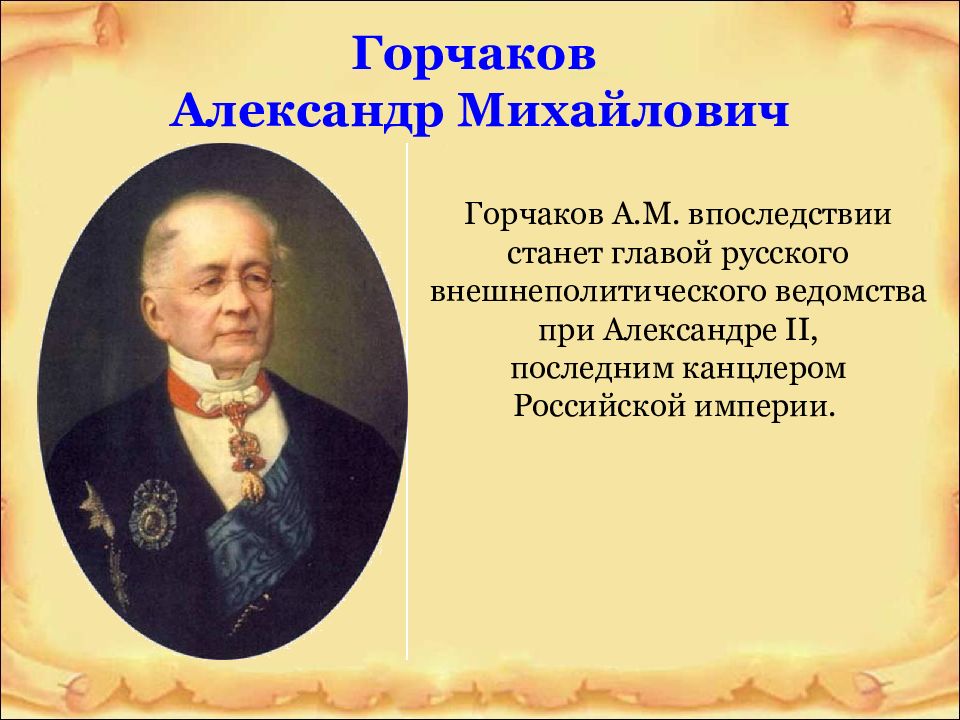 Горчаков
Александр Михайлович

Горчаков А.М. впоследствии станет главой русского внешнеполитического ведомства при Александре II, последним канцлером Российской империи.